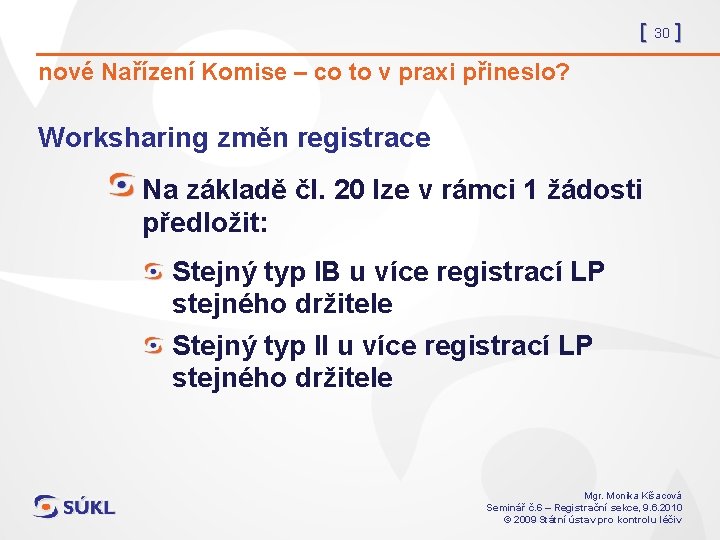 [ 30 ]

nové Nařízení Komise – co to v praxi přineslo?

Worksharing změn registrace

Na základě čl. 20 lze v rámci 1 žádosti předložit:

Stejný typ IB u více registrací LP stejného držitele

Stejný typ II u více registrací LP stejného držitele

SÚKL

Mgr. Monika Kšacová
Seminář č.6 – Registrační sekce, 9.6.2010
© 2009 Státní ústav pro kontrolu léčiv